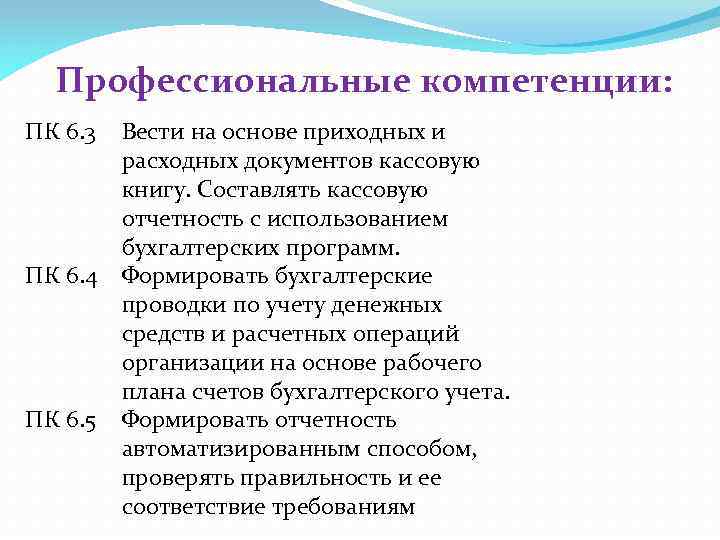 Профессиональные компетенции:

ПК 6.3 Вести на основе приходных и расходных документов кассовую книгу. Составлять кассовую отчетность с использованием бухгалтерских программ.

ПК 6.4 Формировать бухгалтерские проводки по учету денежных средств и расчетных операций организации на основе рабочего плана счетов бухгалтерского учета.

ПК 6.5 Формировать отчетность автоматизированным способом, проверять правильность и ее соответствие требованиям